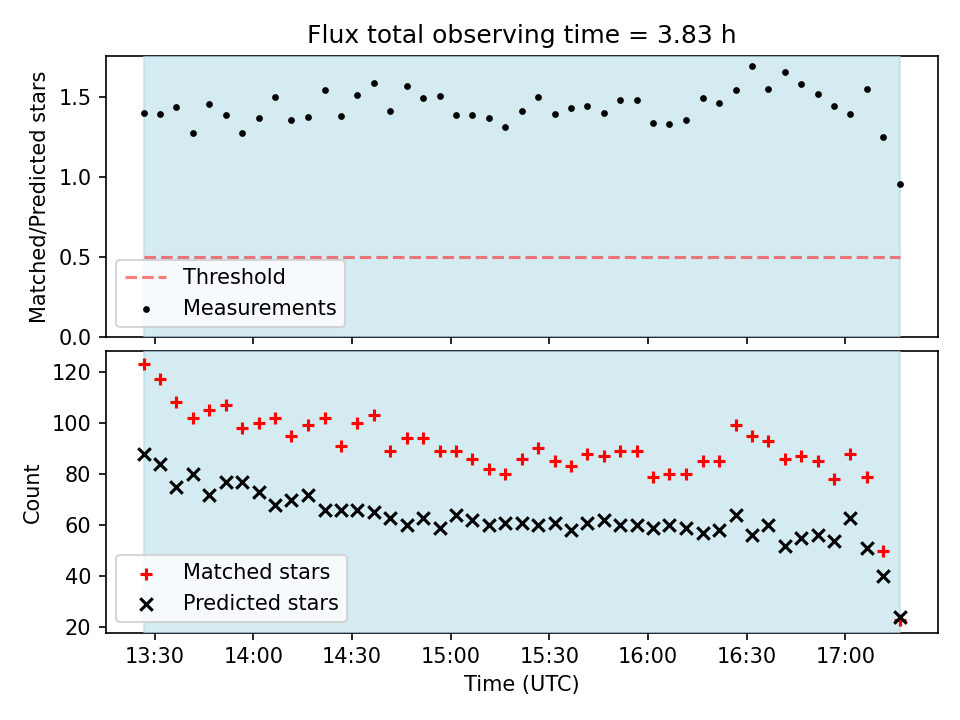 Flux total observing time = 3.83 h

Matched/Predicted stars

1.5
1.0
0.5
0.0

Threshold
Measurements

Count

120
100
80
60
40
20

Matched stars
Predicted stars

13:30
14:00
14:30
15:00
15:30
16:00
16:30
17:00

Time (UTC)